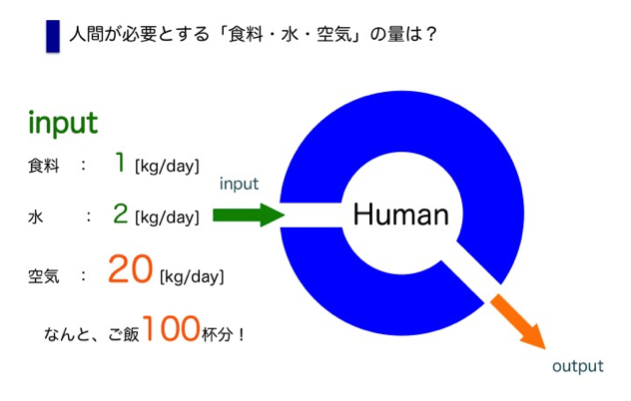 人間が必要とする「食料・水・空気」の量は？

input

食料　:　1 [kg/day]

水　:　2 [kg/day]

空気　:　20 [kg/day]

なんと、ご飯100杯分！

input

Human

output